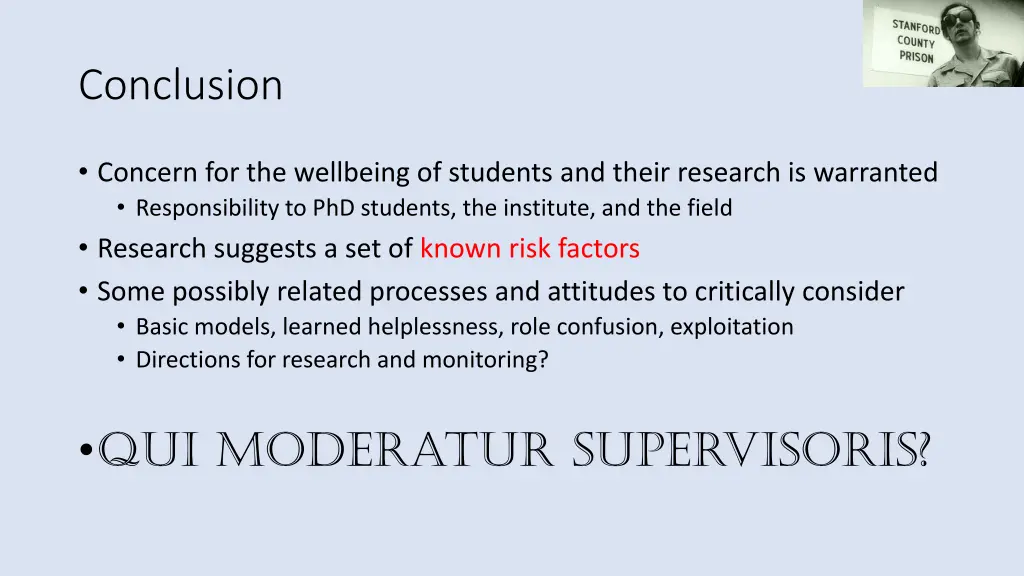 STANFORD COUNTY PRISON

Conclusion

• Concern for the wellbeing of students and their research is warranted
  • Responsibility to PhD students, the institute, and the field
• Research suggests a set of known risk factors
• Some possibly related processes and attitudes to critically consider
  • Basic models, learned helplessness, role confusion, exploitation
  • Directions for research and monitoring?

• QUI MODERATUR SUPERVISORIS?